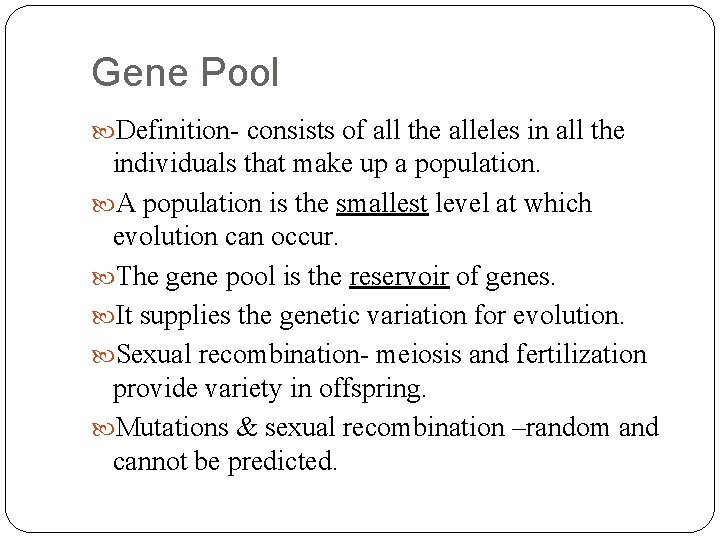 Gene Pool

Definition- consists of all the alleles in all the individuals that make up a population.

A population is the smallest level at which evolution can occur.

The gene pool is the reservoir of genes.

It supplies the genetic variation for evolution.

Sexual recombination- meiosis and fertilization provide variety in offspring.

Mutations & sexual recombination –random and cannot be predicted.